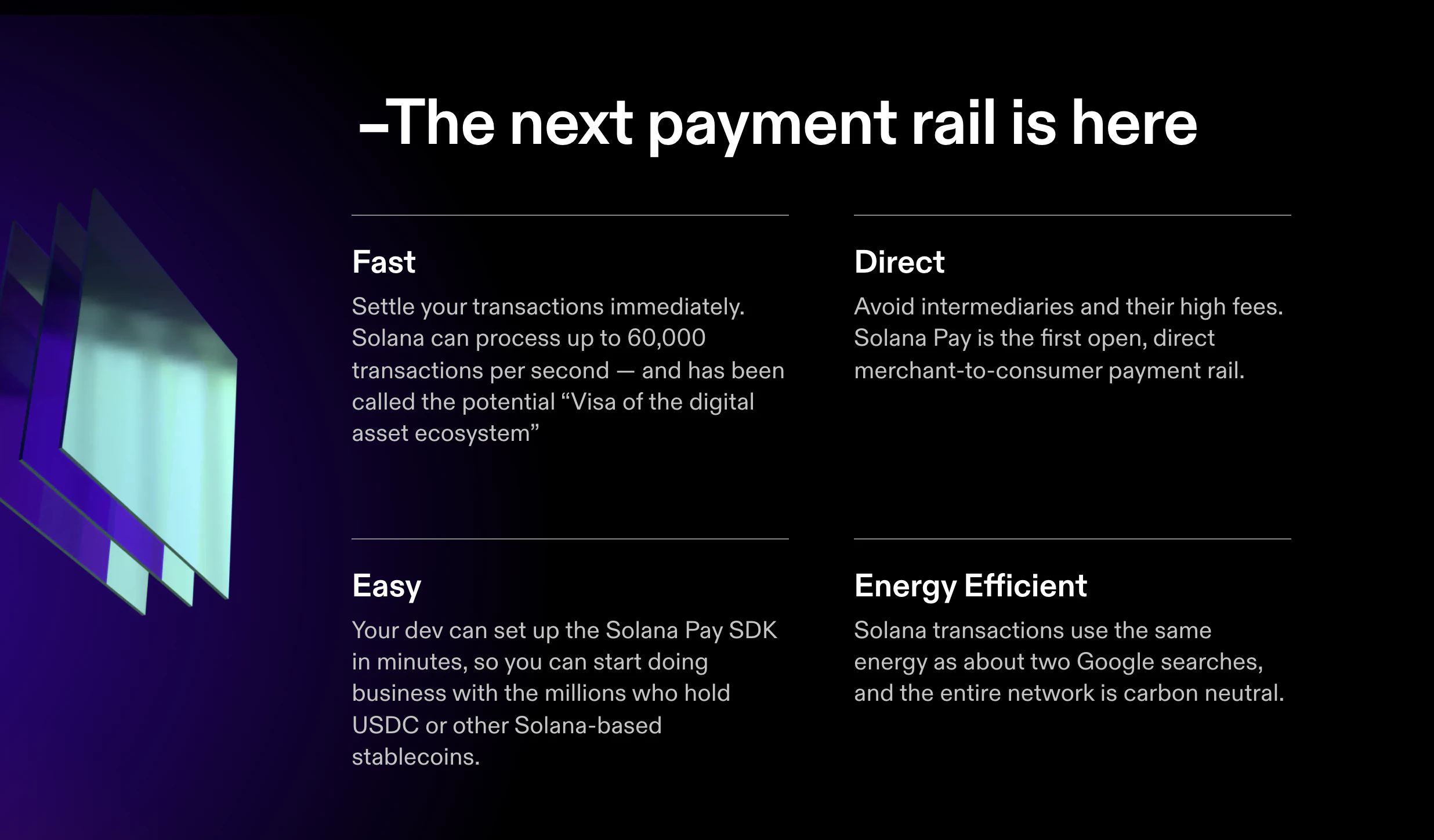 –The next payment rail is here

Fast

Settle your transactions immediately. Solana can process up to 60,000 transactions per second — and has been called the potential “Visa of the digital asset ecosystem”

Direct

Avoid intermediaries and their high fees. Solana Pay is the first open, direct merchant-to-consumer payment rail.

Easy

Your dev can set up the Solana Pay SDK in minutes, so you can start doing business with the millions who hold USDC or other Solana-based stablecoins.

Energy Efficient

Solana transactions use the same energy as about two Google searches, and the entire network is carbon neutral.